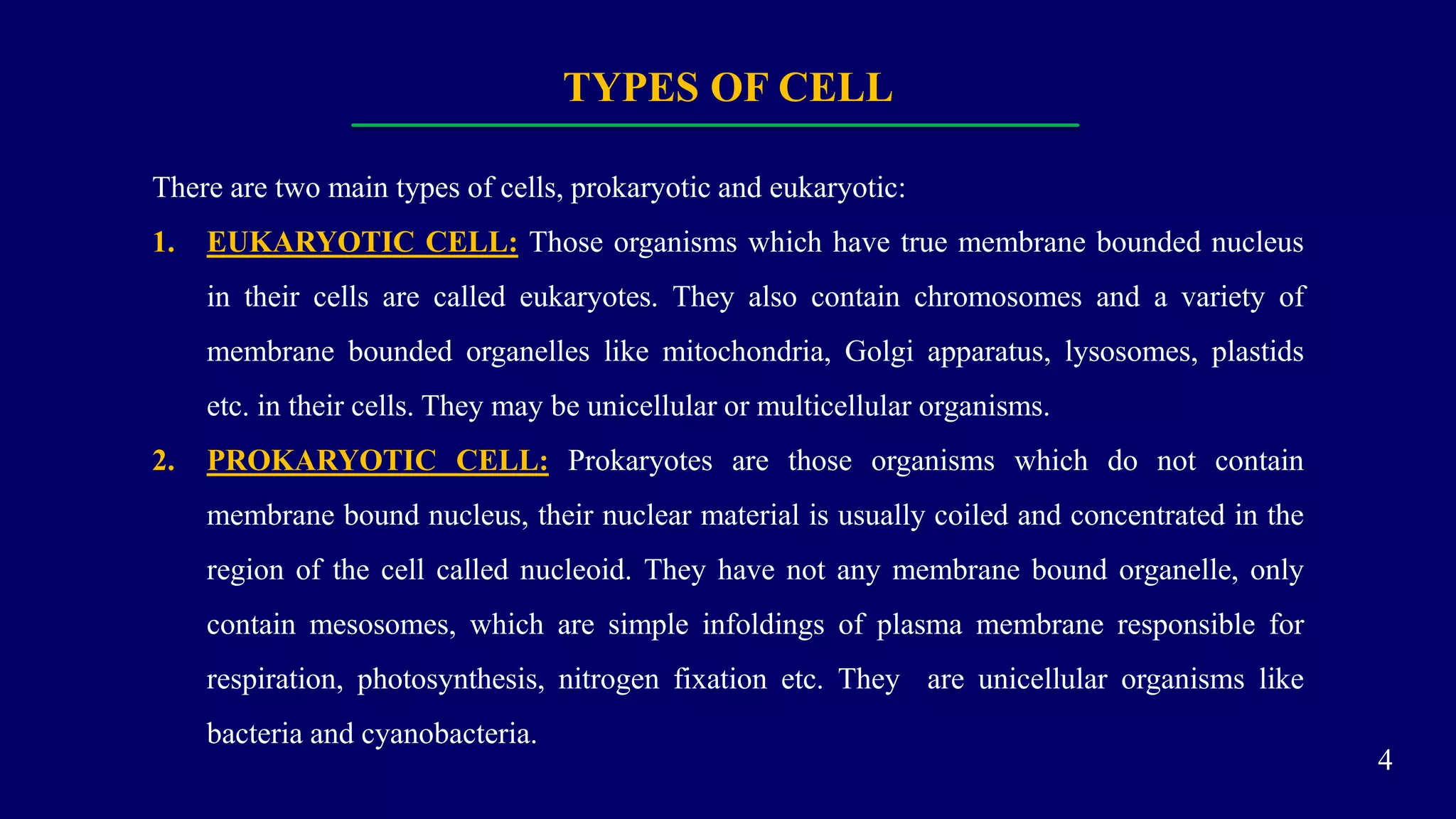 TYPES OF CELL

There are two main types of cells, prokaryotic and eukaryotic:

1. EUKARYOTIC CELL: Those organisms which have true membrane bounded nucleus in their cells are called eukaryotes. They also contain chromosomes and a variety of membrane bounded organelles like mitochondria, Golgi apparatus, lysosomes, plastids etc. in their cells. They may be unicellular or multicellular organisms.

2. PROKARYOTIC CELL: Prokaryotes are those organisms which do not contain membrane bound nucleus, their nuclear material is usually coiled and concentrated in the region of the cell called nucleoid. They have not any membrane bound organelle, only contain mesosomes, which are simple infoldings of plasma membrane responsible for respiration, photosynthesis, nitrogen fixation etc. They are unicellular organisms like bacteria and cyanobacteria.

4